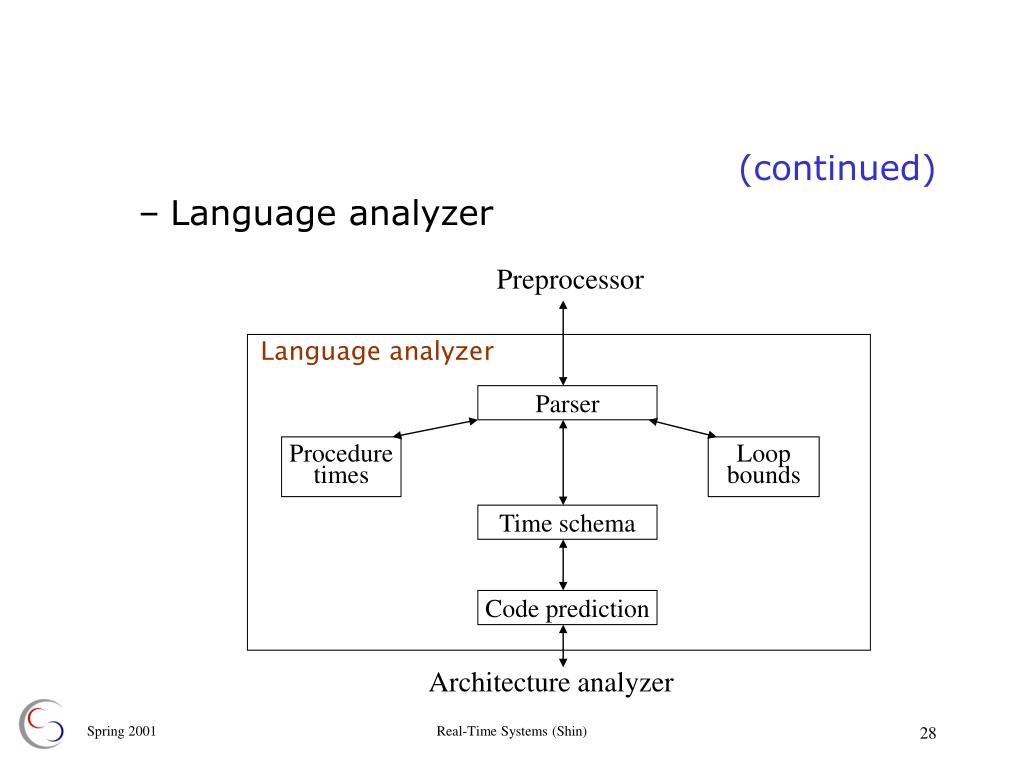 (continued)

– Language analyzer

Preprocessor

Language analyzer

Parser

Procedure times

Loop bounds

Time schema

Code prediction

Architecture analyzer

Spring 2001

Real-Time Systems (Shin)

28